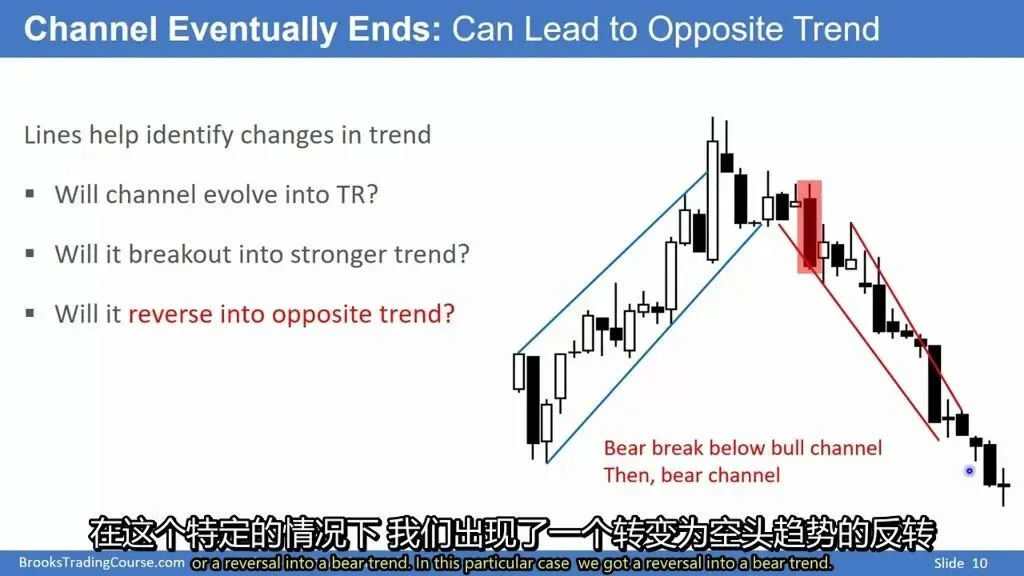 Channel Eventually Ends: Can Lead to Opposite Trend

Lines help identify changes in trend

▪ Will channel evolve into TR?

▪ Will it breakout into stronger trend?

▪ Will it reverse into opposite trend?

Bear break below bull channel
Then, bear channel

在这个特定的情况下 我们出现了一个转变为空头趋势的反转

BrooksTradingCourse.com or a reversal into a bear trend. In this particular case we got a reversal into a bear trend. Slide 10